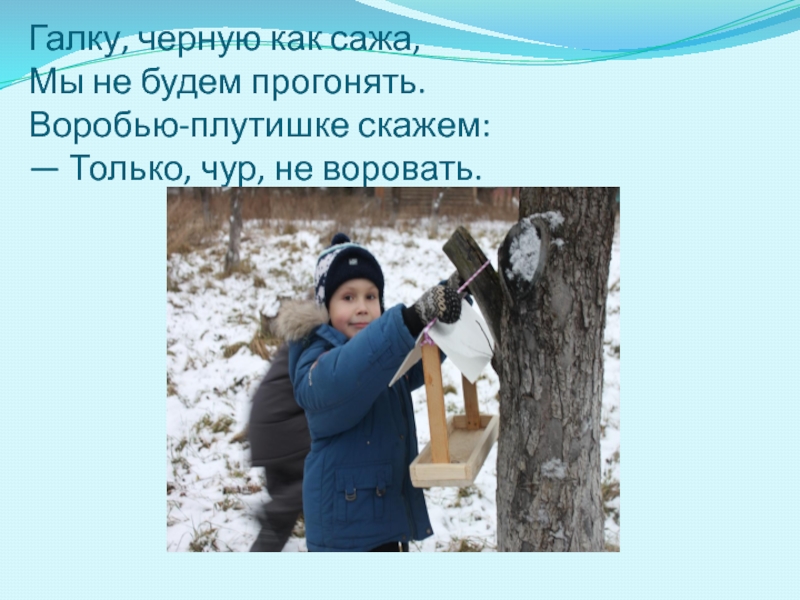 Галку, черную как сажа,
Мы не будем прогонять.
Воробью-плутишке скажем:
— Только, чур, не воровать.